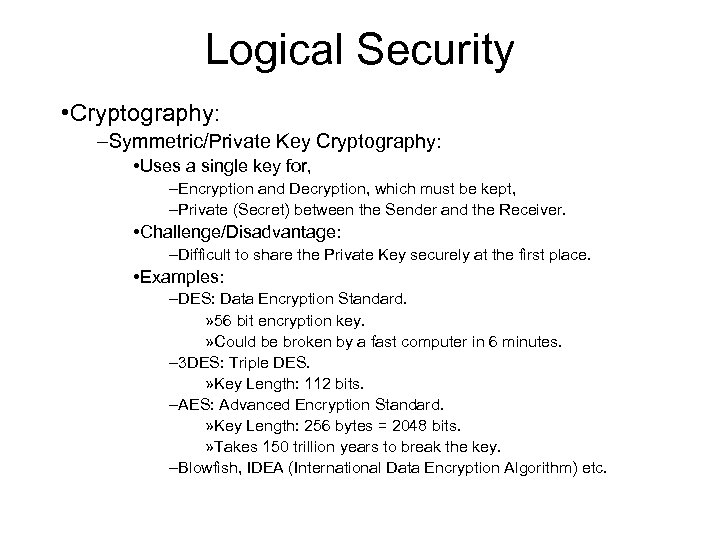 Logical Security

•Cryptography:

–Symmetric/Private Key Cryptography:

•Uses a single key for,

–Encryption and Decryption, which must be kept,

–Private (Secret) between the Sender and the Receiver.

•Challenge/Disadvantage:

–Difficult to share the Private Key securely at the first place.

•Examples:

–DES: Data Encryption Standard.

»56 bit encryption key.

»Could be broken by a fast computer in 6 minutes.

–3DES: Triple DES.

»Key Length: 112 bits.

–AES: Advanced Encryption Standard.

»Key Length: 256 bytes = 2048 bits.

»Takes 150 trillion years to break the key.

–Blowfish, IDEA (International Data Encryption Algorithm) etc.